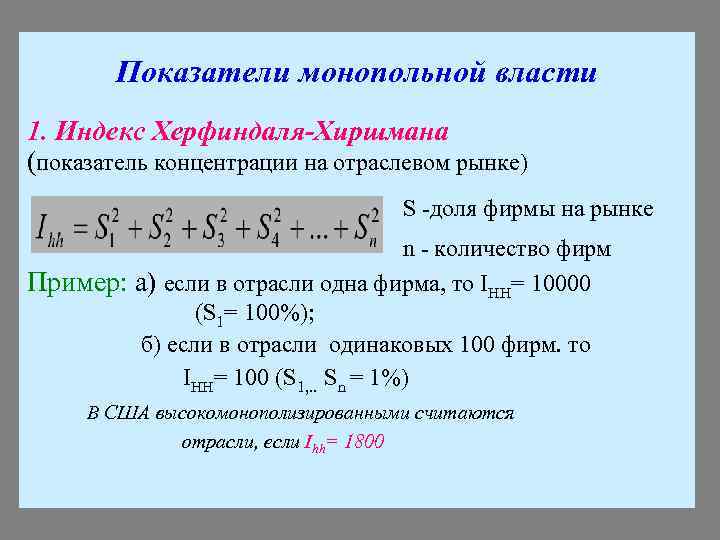 Показатели монопольной власти

1. Индекс Херфиндаля-Хиршмана
(показатель концентрации на отраслевом рынке)

$I_{hh} = S_1^2 + S_2^2 + S_3^2 + S_4^2 + ... + S_n^2$

S -доля фирмы на рынке

n - количество фирм

Пример: а) если в отрасли одна фирма, то $I_{HH}$= 10000 ($S_1$= 100%);

б) если в отрасли одинаковых 100 фирм. то $I_{HH}$= 100 ($S_{1,..}$ $S_n$ = 1%)

В США высокомонополизированными считаются отрасли, если $I_{hh}$= 1800